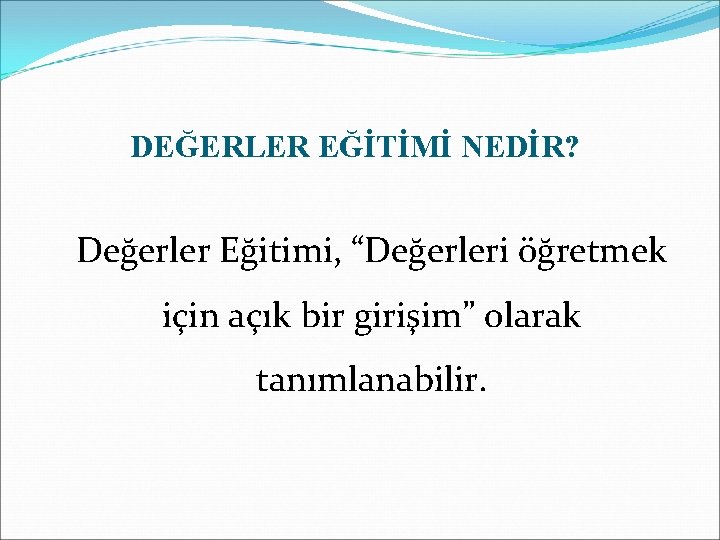 DEĞERLER EĞİTİMİ NEDİR?

Değerler Eğitimi, “Değerleri öğretmek için açık bir girişim” olarak tanımlanabilir.